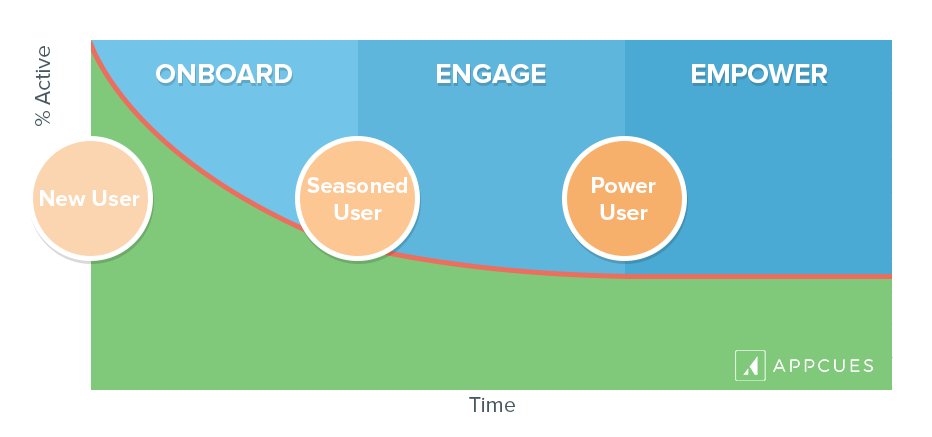 % Active

ONBOARD

ENGAGE

EMPOWER

New User

Seasoned User

Power User

APPCUES

Time